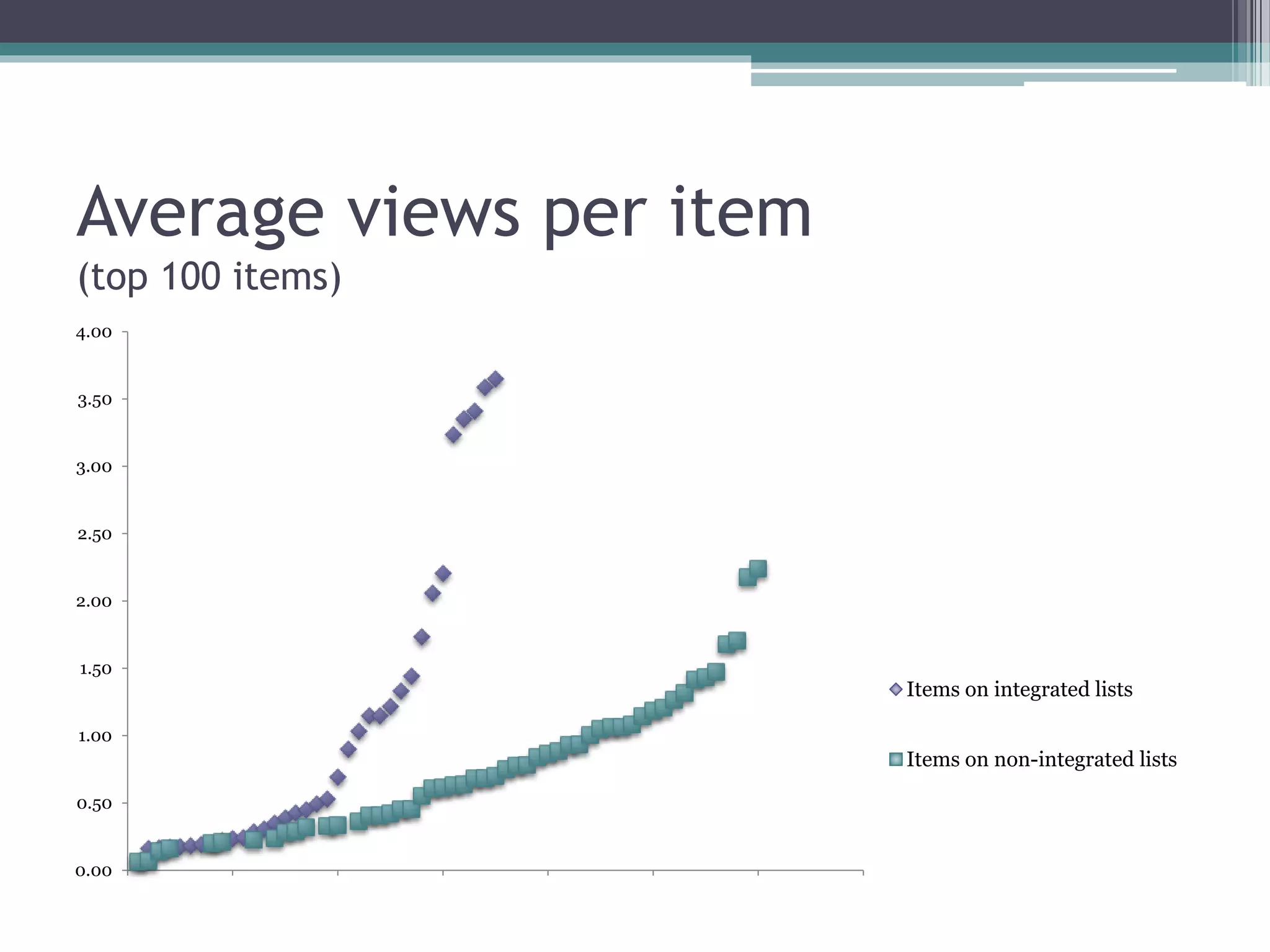 Average views per item
(top 100 items)

4.00
3.50
3.00
2.50
2.00
1.50
1.00
0.50
0.00

Items on integrated lists
Items on non-integrated lists